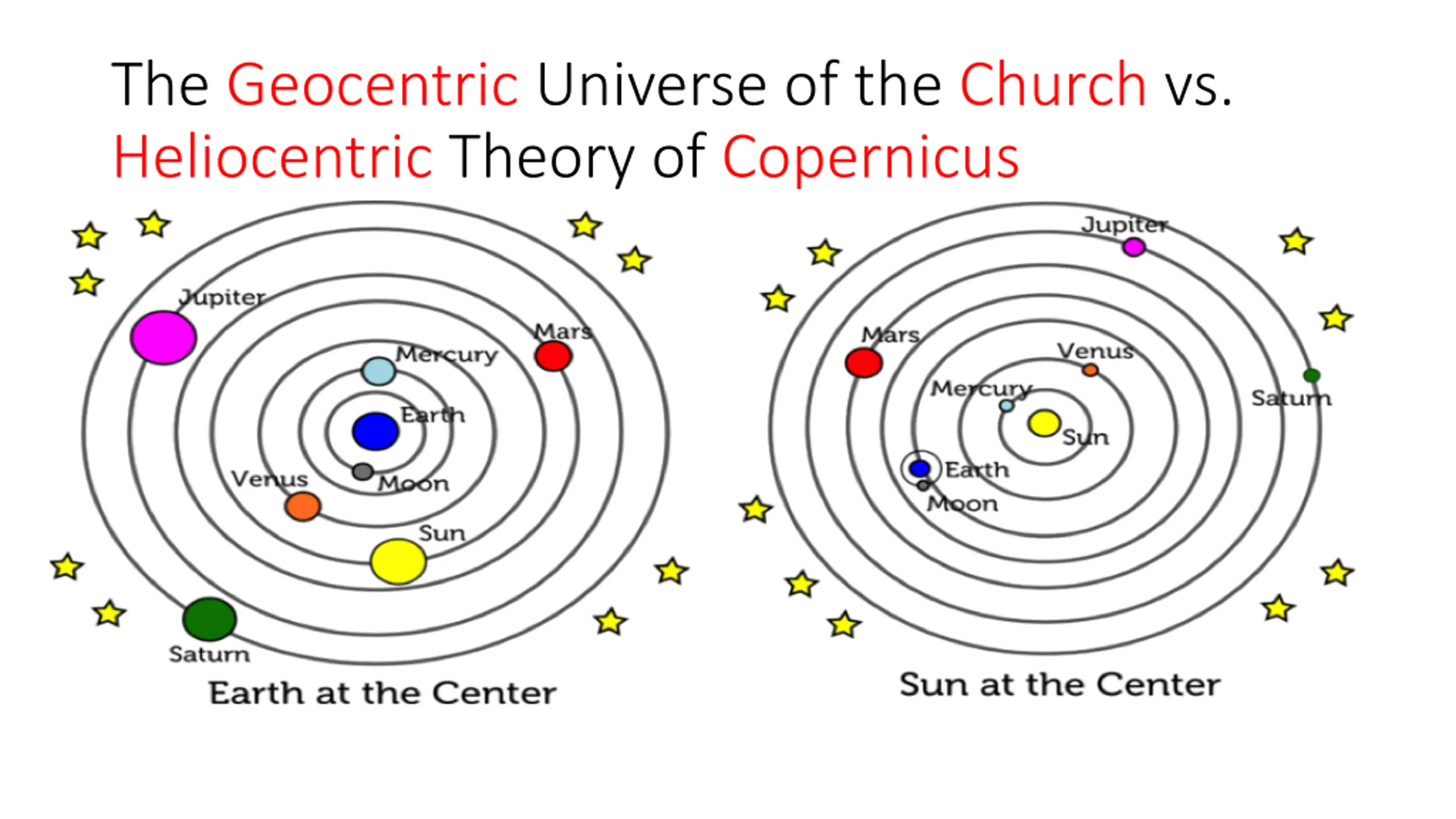 The Geocentric Universe of the Church vs. Heliocentric Theory of Copernicus

Jupiter
Mars
Mercury
Earth
Venus
Moon
Sun
Saturn
Earth at the Center

Jupiter
Mars
Venus
Mercury
Saturn
Sun
Earth
Moon
Sun at the Center